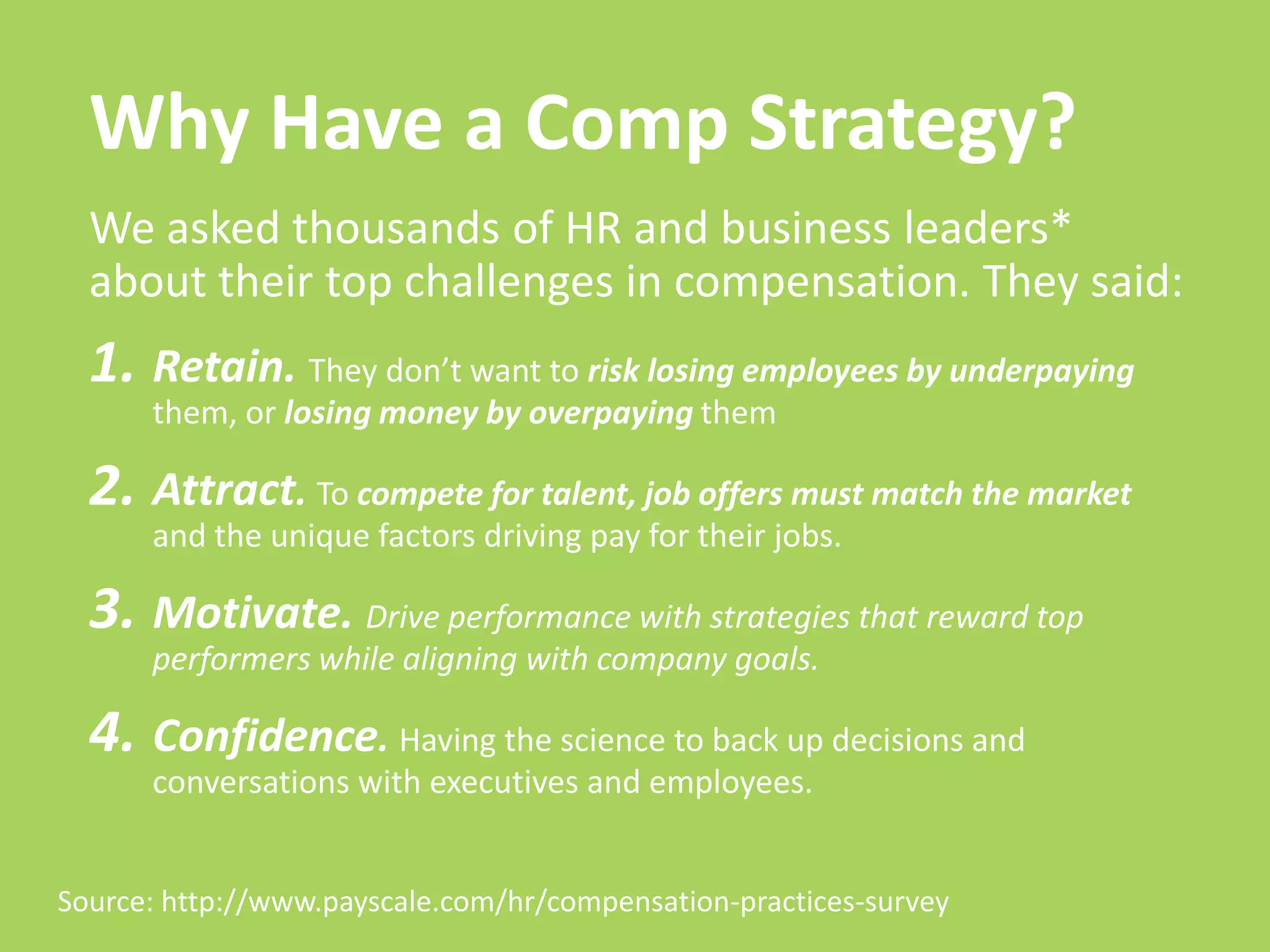 Why Have a Comp Strategy?

We asked thousands of HR and business leaders* about their top challenges in compensation. They said:

1. Retain. They don't want to risk losing employees by underpaying them, or losing money by overpaying them

2. Attract. To compete for talent, job offers must match the market and the unique factors driving pay for their jobs.

3. Motivate. Drive performance with strategies that reward top performers while aligning with company goals.

4. Confidence. Having the science to back up decisions and conversations with executives and employees.

Source: http://www.payscale.com/hr/compensation-practices-survey